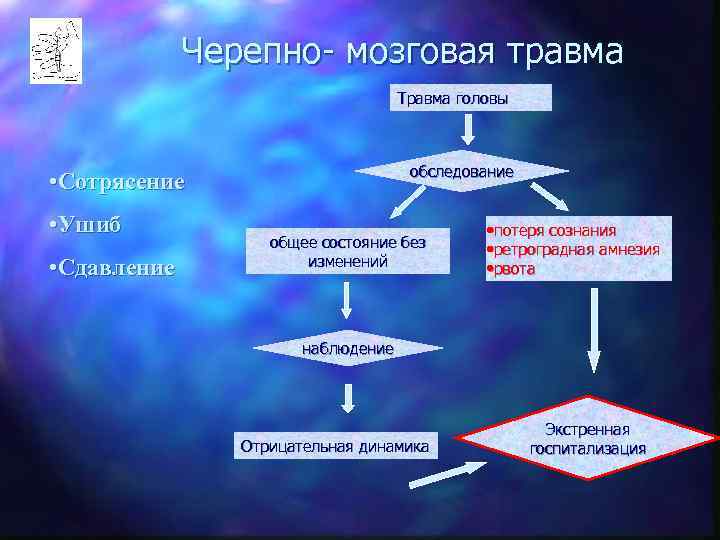 Черепно- мозговая травма

•Сотрясение
•Ушиб
•Сдавление

Травма головы

обследование

общее состояние без изменений

•потеря сознания
•ретроградная амнезия
•рвота

наблюдение

Отрицательная динамика

Экстренная госпитализация